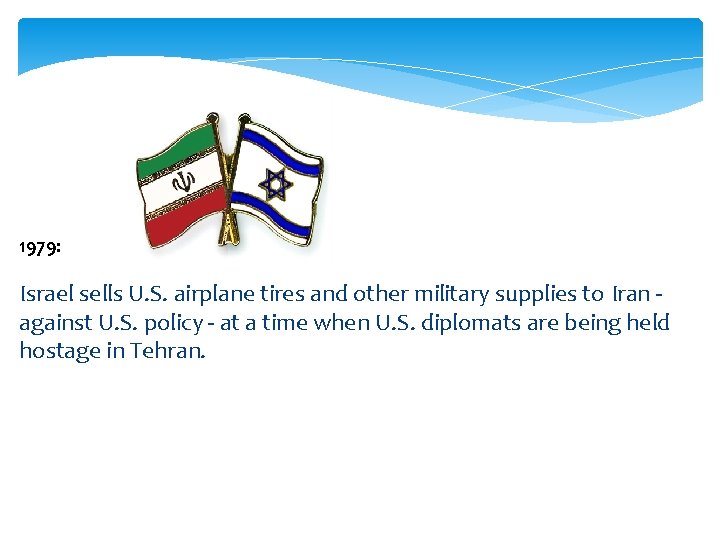 1979:

Israel sells U.S. airplane tires and other military supplies to Iran - against U.S. policy - at a time when U.S. diplomats are being held hostage in Tehran.